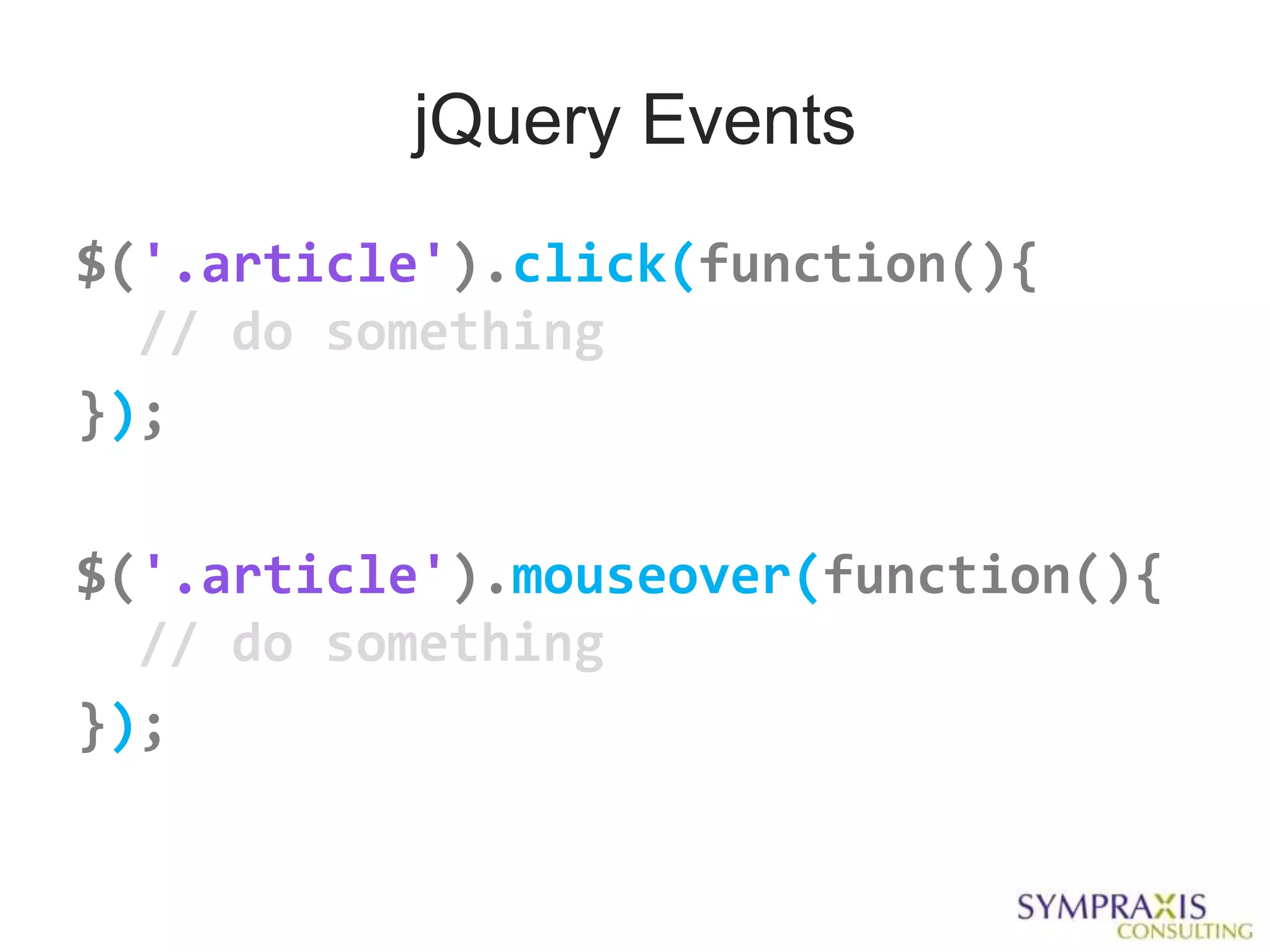 jQuery Events

$('.article').click(function(){
// do something
});

$('.article').mouseover(function(){
// do something
});

SYMPRAXIS
CONSULTING